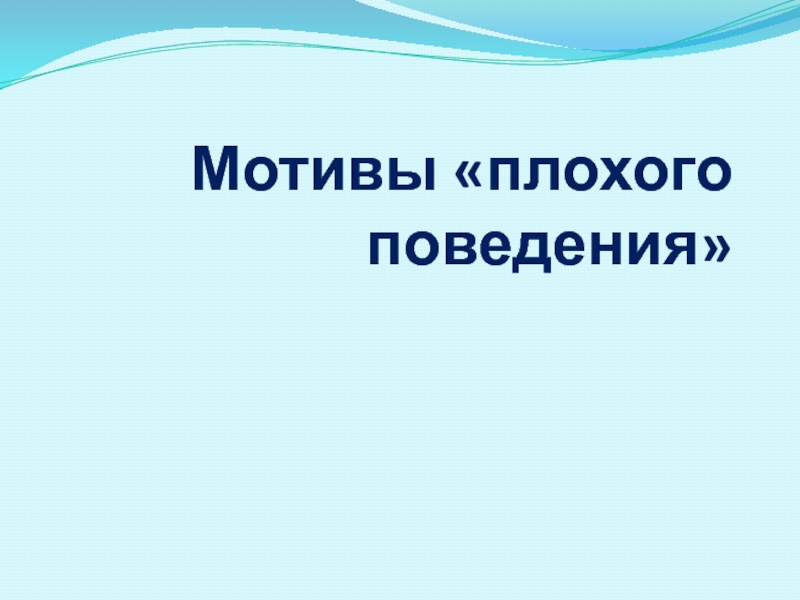 Мотивы «плохого поведения»